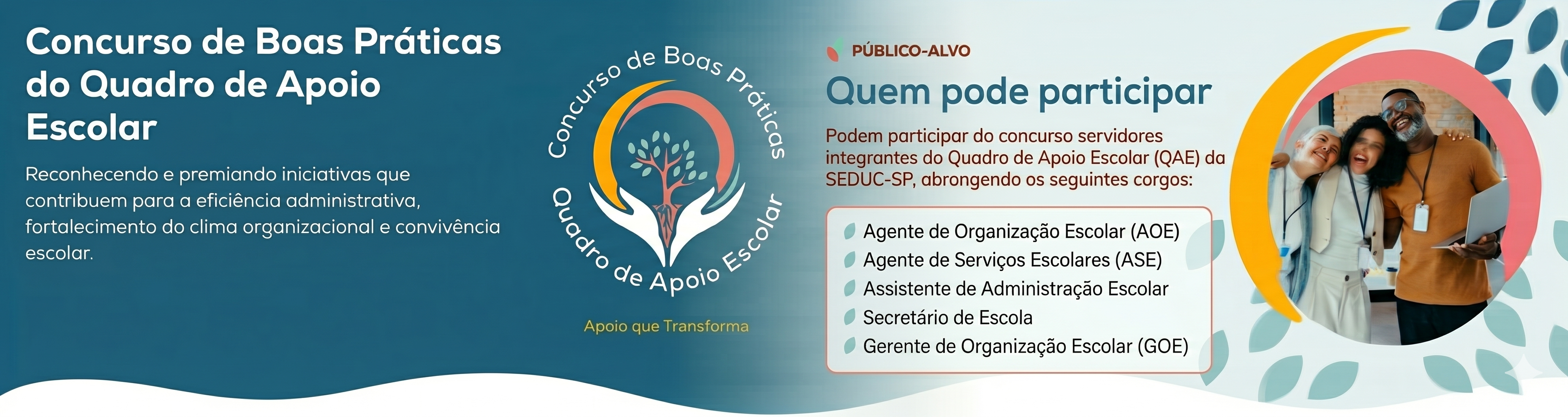 Concurso de Boas Práticas do Quadro de Apoio Escolar

Reconhecendo e premiando iniciativas que contribuem para a eficiência administrativa, fortalecimento do clima organizacional e convivência escolar.

Concurso de Boas Práticas
Quadro de Apoio Escolar

Apoio que Transforma

PÚBLICO-ALVO

Quem pode participar

Podem participar do concurso servidores integrantes do Quadro de Apoio Escolar (QAE) da SEDUC-SP, abrongendo os seguintes corgos:

Agente de Organização Escolar (AOE)
Agente de Serviços Escolares (ASE)
Assistente de Administração Escolar
Secretário de Escola
Gerente de Organização Escolar (GOE)